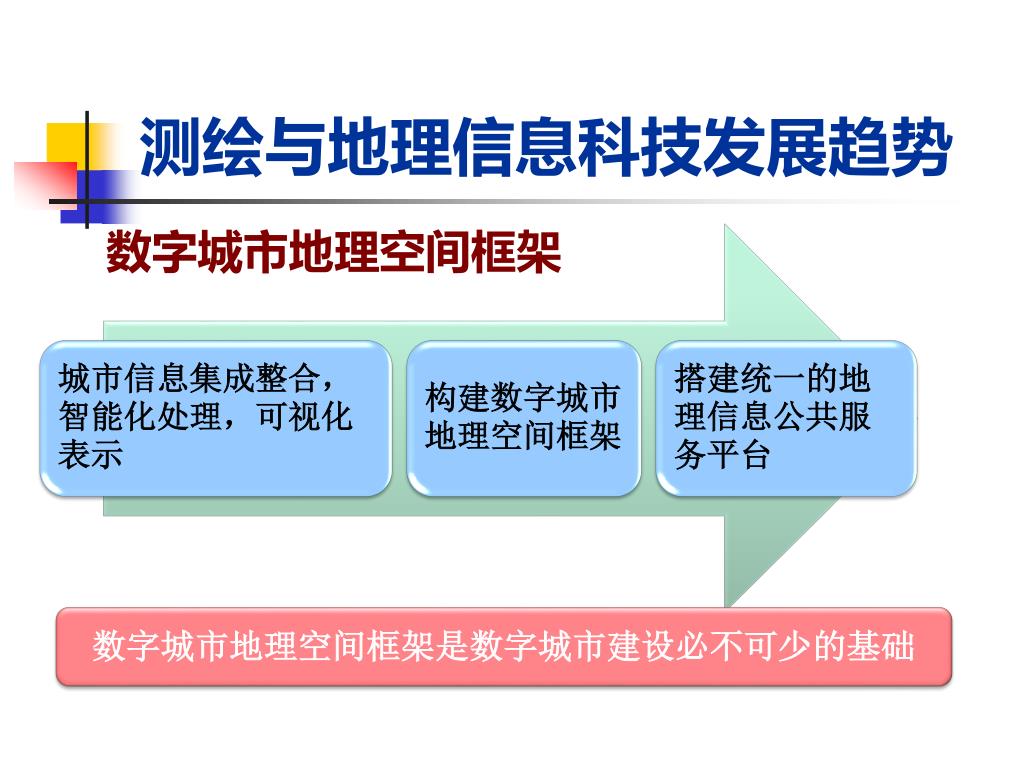 测绘与地理信息科技发展趋势

数字城市地理空间框架

城市信息集成整合，智能化处理，可视化表示

构建数字城市地理空间框架

搭建统一的地理信息公共服务平台

数字城市地理空间框架是数字城市建设必不可少的基础